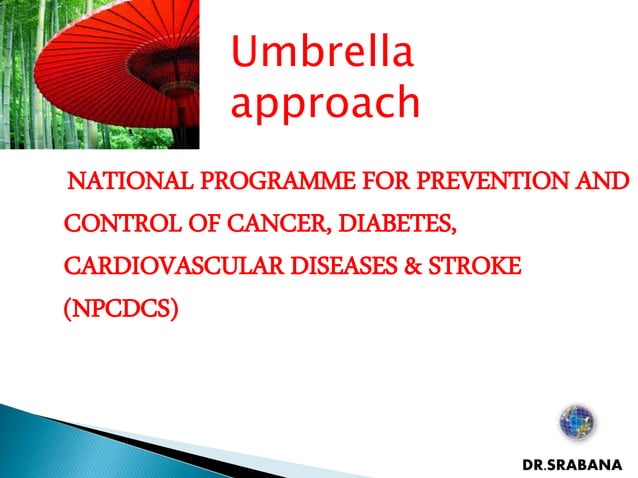 Umbrella approach

NATIONAL PROGRAMME FOR PREVENTION AND CONTROL OF CANCER, DIABETES, CARDIOVASCULAR DISEASES & STROKE (NPCDCS)

DR.SRABANA